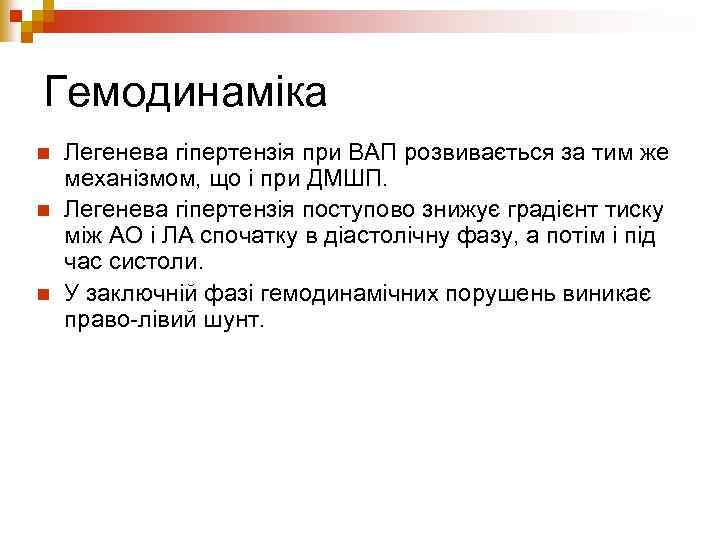 Гемодинаміка

Легенева гіпертензія при ВАП розвивається за тим же механізмом, що і при ДМШП.

Легенева гіпертензія поступово знижує градієнт тиску між АО і ЛА спочатку в діастолічну фазу, а потім і під час систоли.

У заключній фазі гемодинамічних порушень виникає право-лівий шунт.